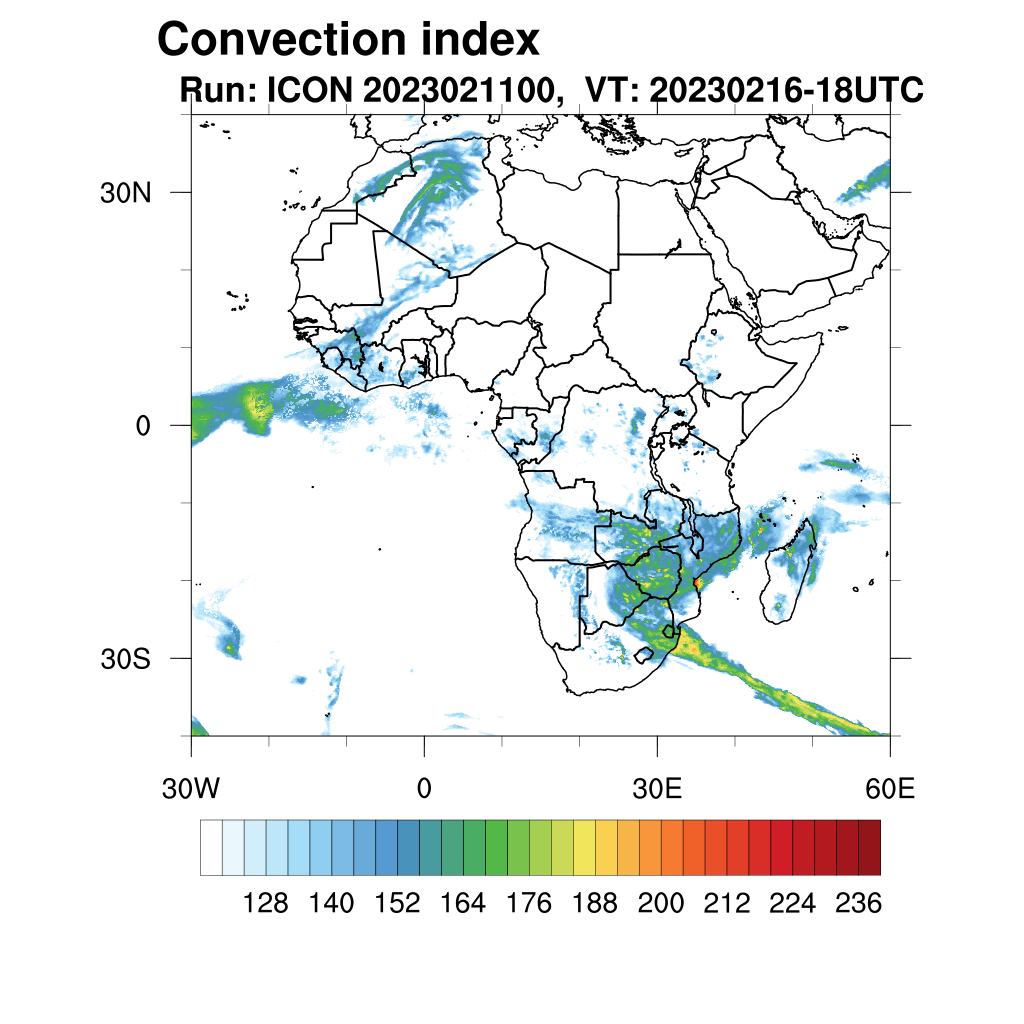 Convection index
Run: ICON 2023021100, VT: 20230216-18UTC

30N
0
30S
30W
0
30E
60E

128 140 152 164 176 188 200 212 224 236